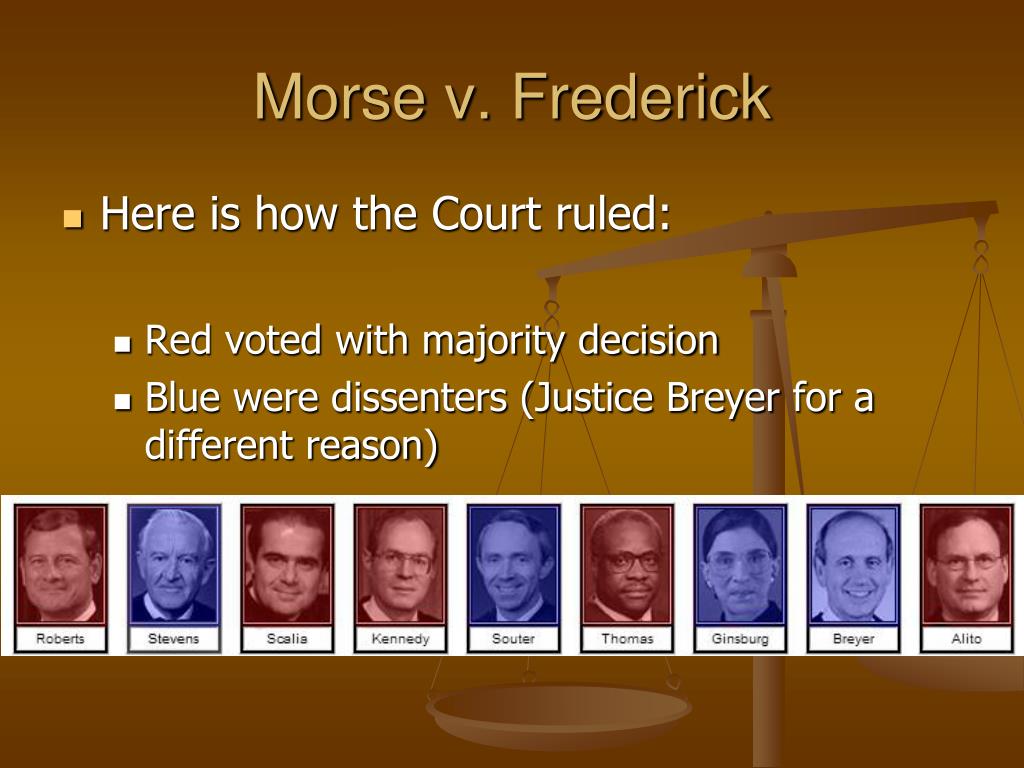 Morse v. Frederick

Here is how the Court ruled:

Red voted with majority decision

Blue were dissenters (Justice Breyer for a different reason)

Roberts
Stevens
Scalia
Kennedy
Souter
Thomas
Ginsburg
Breyer
Alito